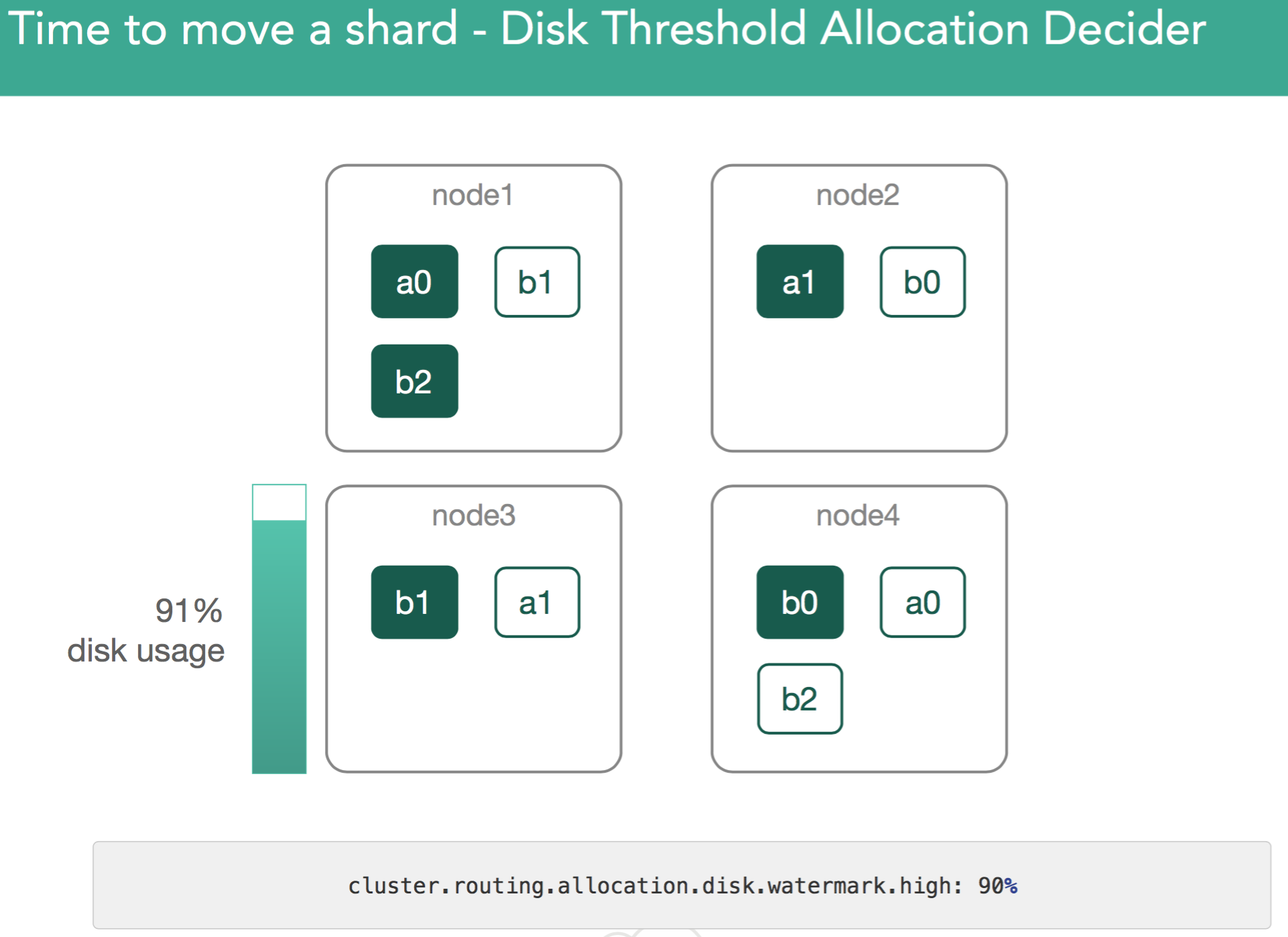 Time to move a shard - Disk Threshold Allocation Decider

node1

a0 b1

b2

node2

a1 b0

91%
disk usage

node3

b1 a1

node4

b0 a0

b2

cluster.routing.allocation.disk.watermark.high: 90%